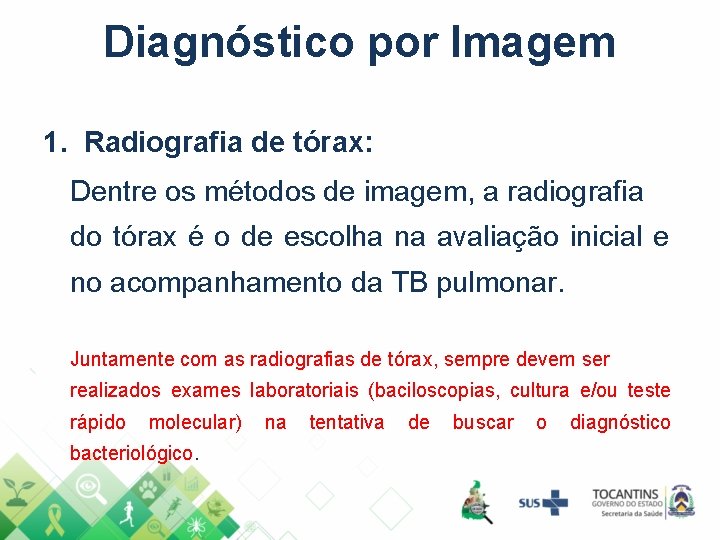 Diagnóstico por Imagem

1. Radiografia de tórax:

Dentre os métodos de imagem, a radiografia do tórax é o de escolha na avaliação inicial e no acompanhamento da TB pulmonar.

Juntamente com as radiografias de tórax, sempre devem ser realizados exames laboratoriais (baciloscopias, cultura e/ou teste rápido molecular) na tentativa de buscar o diagnóstico bacteriológico.

SUS

TOCANTINS
GOVERNO DO ESTADO
Secretaria da Saúde